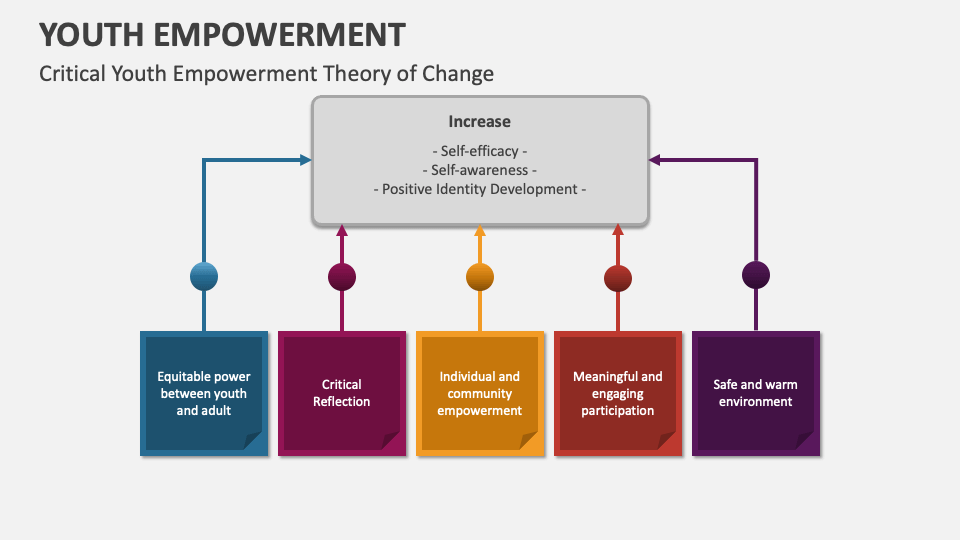 YOUTH EMPOWERMENT

Critical Youth Empowerment Theory of Change

Increase

- Self-efficacy -
- Self-awareness -
- Positive Identity Development -

Equitable power between youth and adult

Critical Reflection

Individual and community empowerment

Meaningful and engaging participation

Safe and warm environment